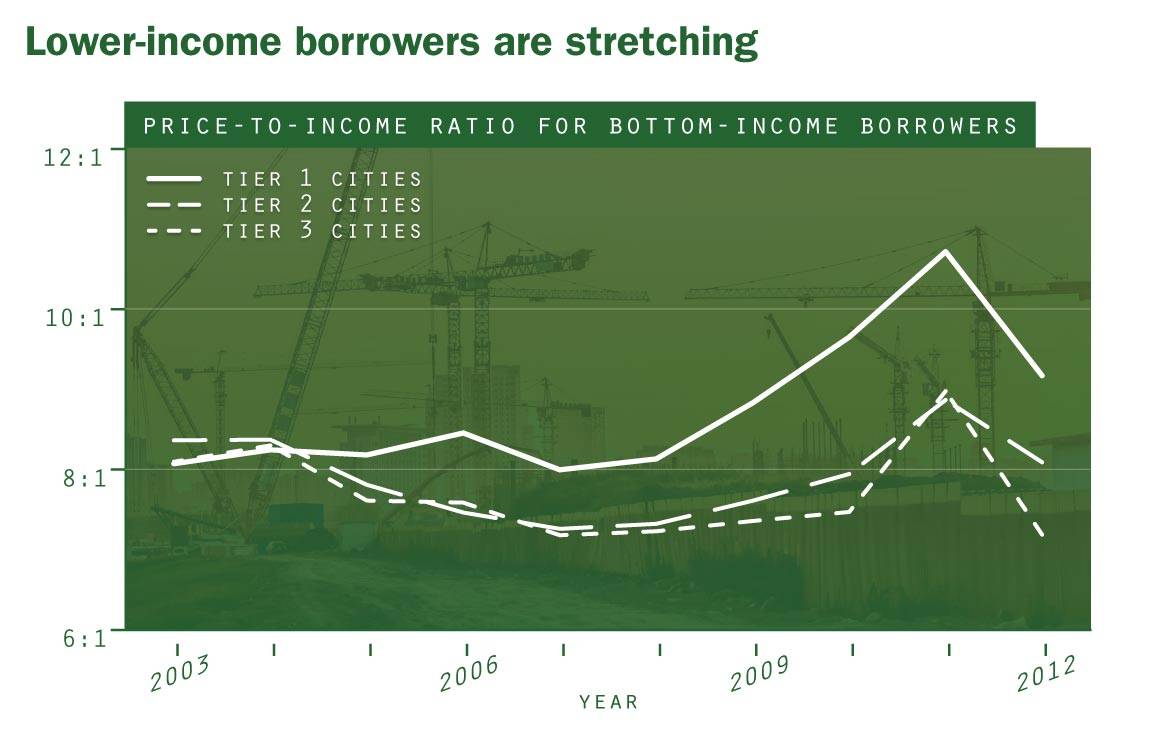 Lower-income borrowers are stretching

PRICE-TO-INCOME RATIO FOR BOTTOM-INCOME BORROWERS

TIER 1 CITIES
TIER 2 CITIES
TIER 3 CITIES

12:1
10:1
8:1
6:1

2003
2006
2009
2012
YEAR